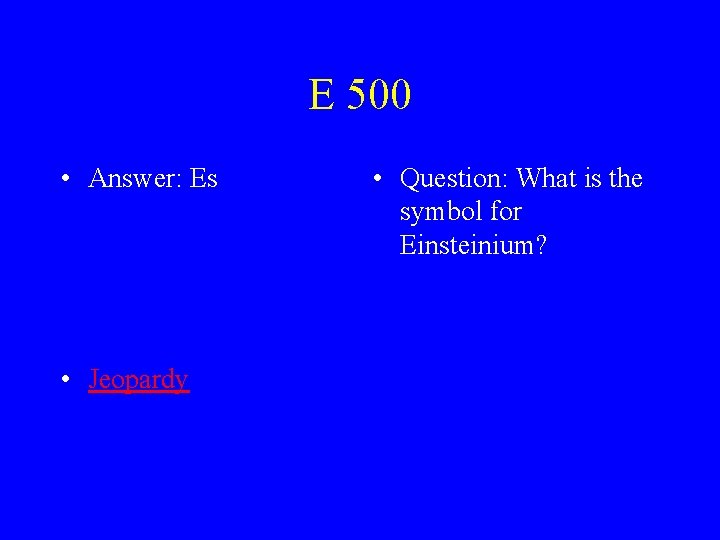 E 500

• Answer: Es

• Jeopardy

• Question: What is the symbol for Einsteinium?